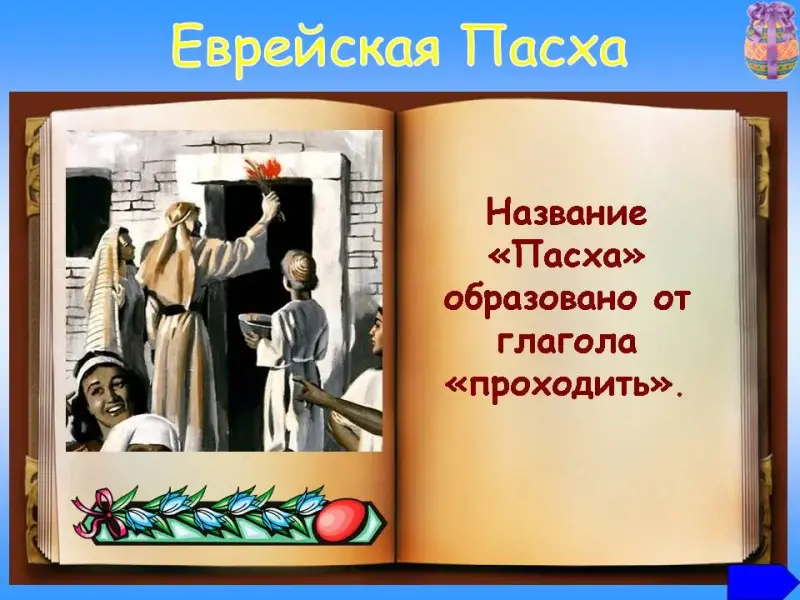 Еврейская Пасха

Название «Пасха» образовано от глагола «проходить».